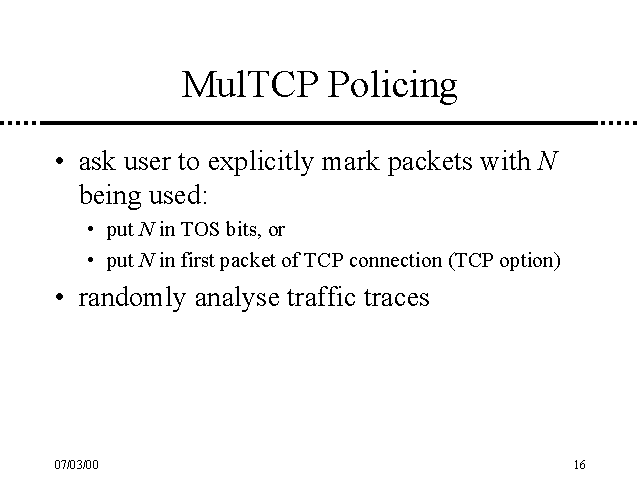 MulTCP Policing

• ask user to explicitly mark packets with $N$ being used:

• put $N$ in TOS bits, or

• put $N$ in first packet of TCP connection (TCP option)

• randomly analyse traffic traces

07/03/00

16